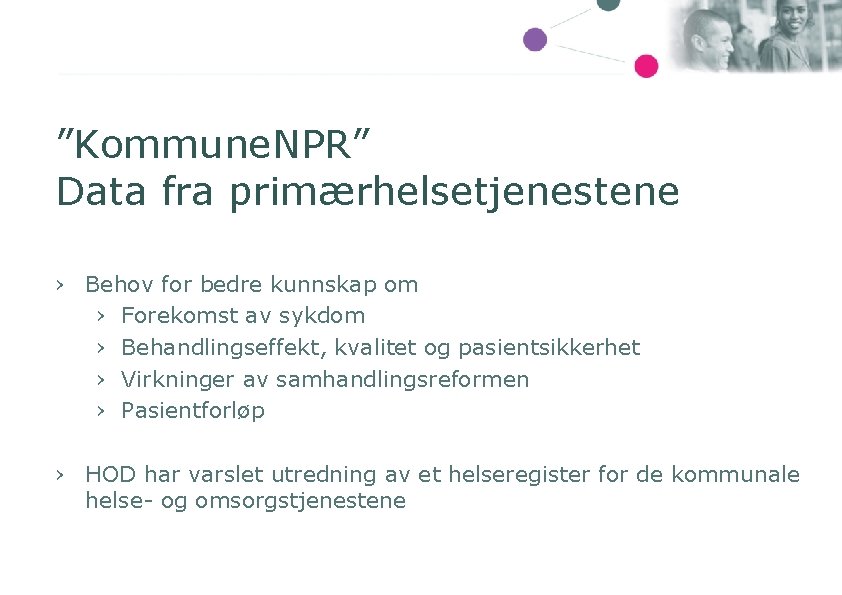 ”KommuneNPR”
Data fra primærhelsetjenestene

› Behov for bedre kunnskap om
› Forekomst av sykdom
› Behandlingseffekt, kvalitet og pasientsikkerhet
› Virkninger av samhandlingsreformen
› Pasientforløp

› HOD har varslet utredning av et helseregister for de kommunale helse- og omsorgstjenestene